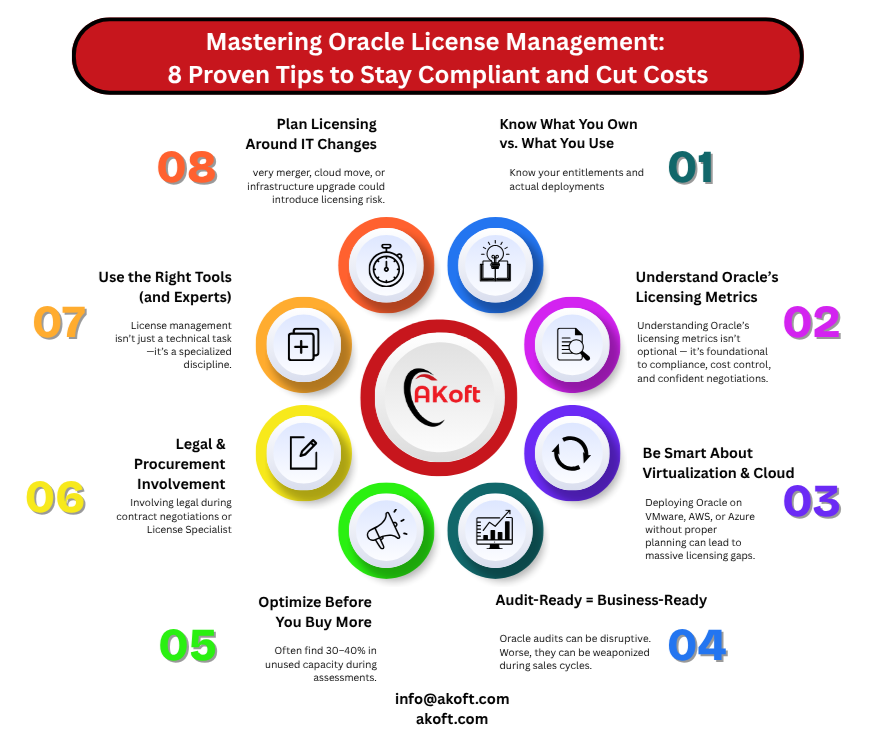 Mastering Oracle License Management:
8 Proven Tips to Stay Compliant and Cut Costs

01
Know What You Own vs. What You Use
Know your entitlements and actual deployments

02
Understand Oracle's Licensing Metrics
Understanding Oracle's licensing metrics isn't optional — it's foundational to compliance, cost control, and confident negotiations.

03
Be Smart About Virtualization & Cloud
Deploying Oracle on VMware, AWS, or Azure without proper planning can lead to massive licensing gaps.

04
Audit-Ready = Business-Ready
Oracle audits can be disruptive. Worse, they can be weaponized during sales cycles.

05
Optimize Before You Buy More
Often find 30–40% in unused capacity during assessments.

06
Legal & Procurement Involvement
Involving legal during contract negotiations or License Specialist

07
Use the Right Tools (and Experts)
License management isn't just a technical task —it's a specialized discipline.

08
Plan Licensing Around IT Changes
very merger, cloud move, or infrastructure upgrade could introduce licensing risk.

AKoft

info@akoft.com
akoft.com